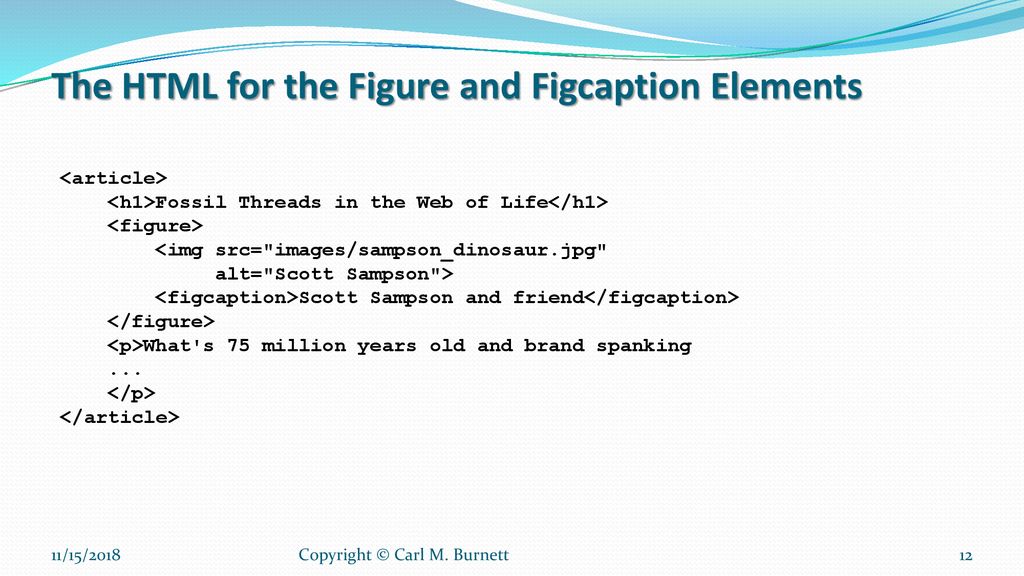 The HTML for the Figure and Figcaption Elements

<article>
    <h1>Fossil Threads in the Web of Life</h1>
    <figure>
        <img src="images/sampson_dinosaur.jpg"
            alt="Scott Sampson">
        <figcaption>Scott Sampson and friend</figcaption>
    </figure>
    <p>What's 75 million years old and brand spanking
    ...
    </p>
</article>

11/15/2018
Copyright © Carl M. Burnett
12